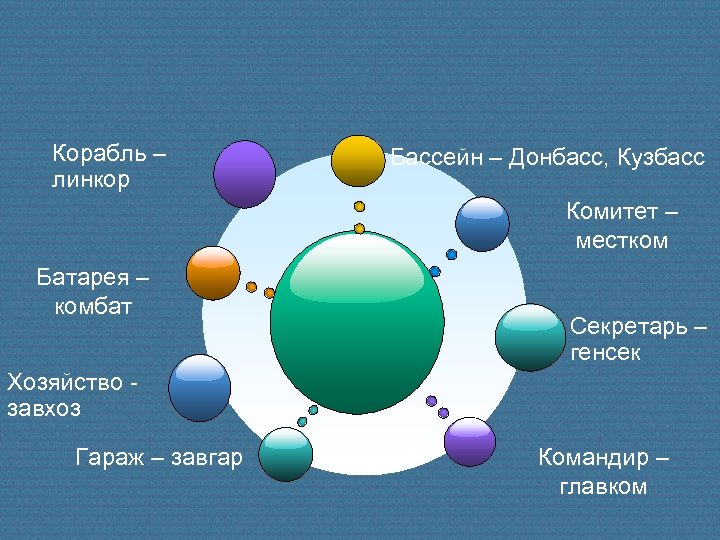 Корабль – линкор

Бассейн – Донбасс, Кузбасс

Комитет – местком

Батарея – комбат

Секретарь – генсек

Хозяйство - завхоз

Гараж – завгар

Командир – главком